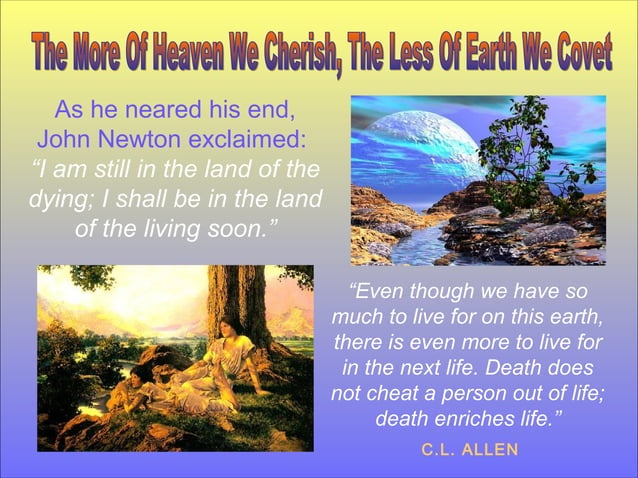 The More Of Heaven We Cherish, The Less Of Earth We Covet

As he neared his end, John Newton exclaimed: "I am still in the land of the dying; I shall be in the land of the living soon."

"Even though we have so much to live for on this earth, there is even more to live for in the next life. Death does not cheat a person out of life; death enriches life."

C.L. ALLEN